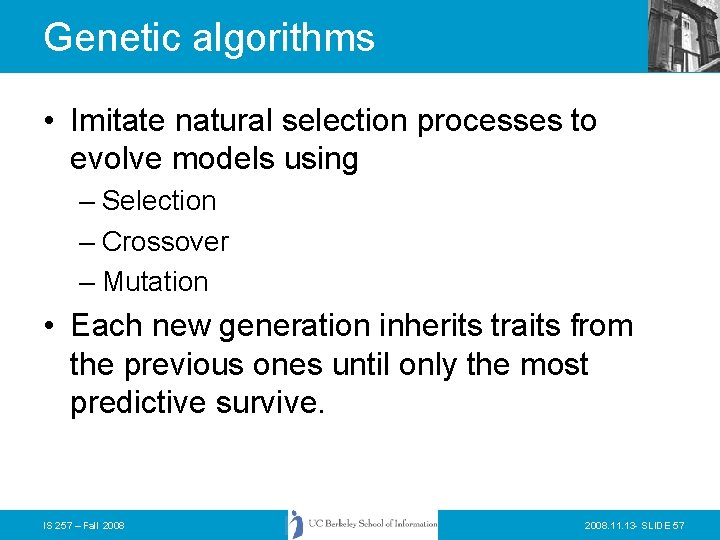 Genetic algorithms

• Imitate natural selection processes to evolve models using
– Selection
– Crossover
– Mutation

• Each new generation inherits traits from the previous ones until only the most predictive survive.

IS 257 – Fall 2008

UC Berkeley School of Information

2008.11.13- SLIDE 57